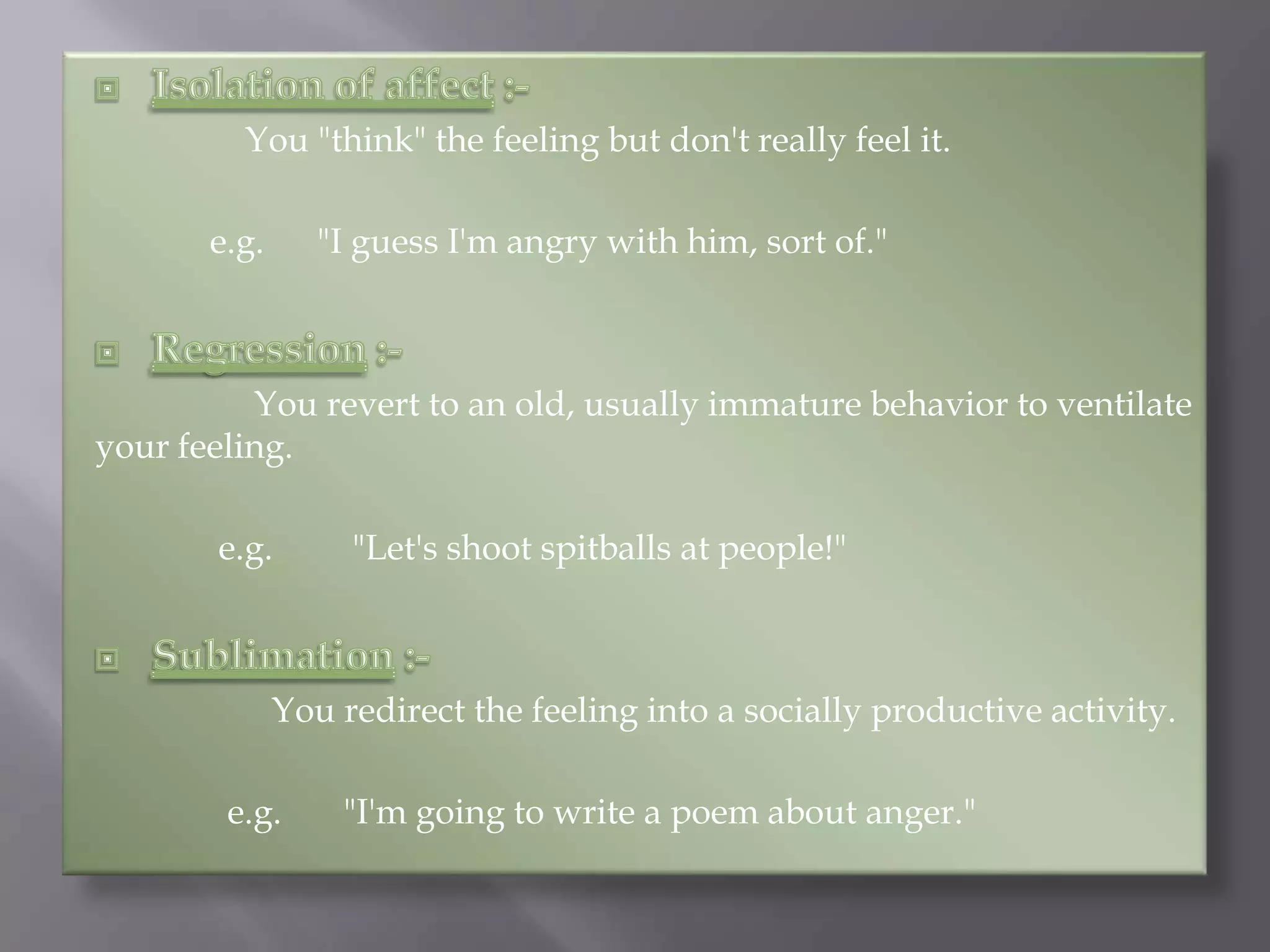 Isolation of affect :-

You "think" the feeling but don't really feel it.

e.g. "I guess I'm angry with him, sort of."

Regression :-

You revert to an old, usually immature behavior to ventilate your feeling.

e.g. "Let's shoot spitballs at people!"

Sublimation :-

You redirect the feeling into a socially productive activity.

e.g. "I'm going to write a poem about anger."